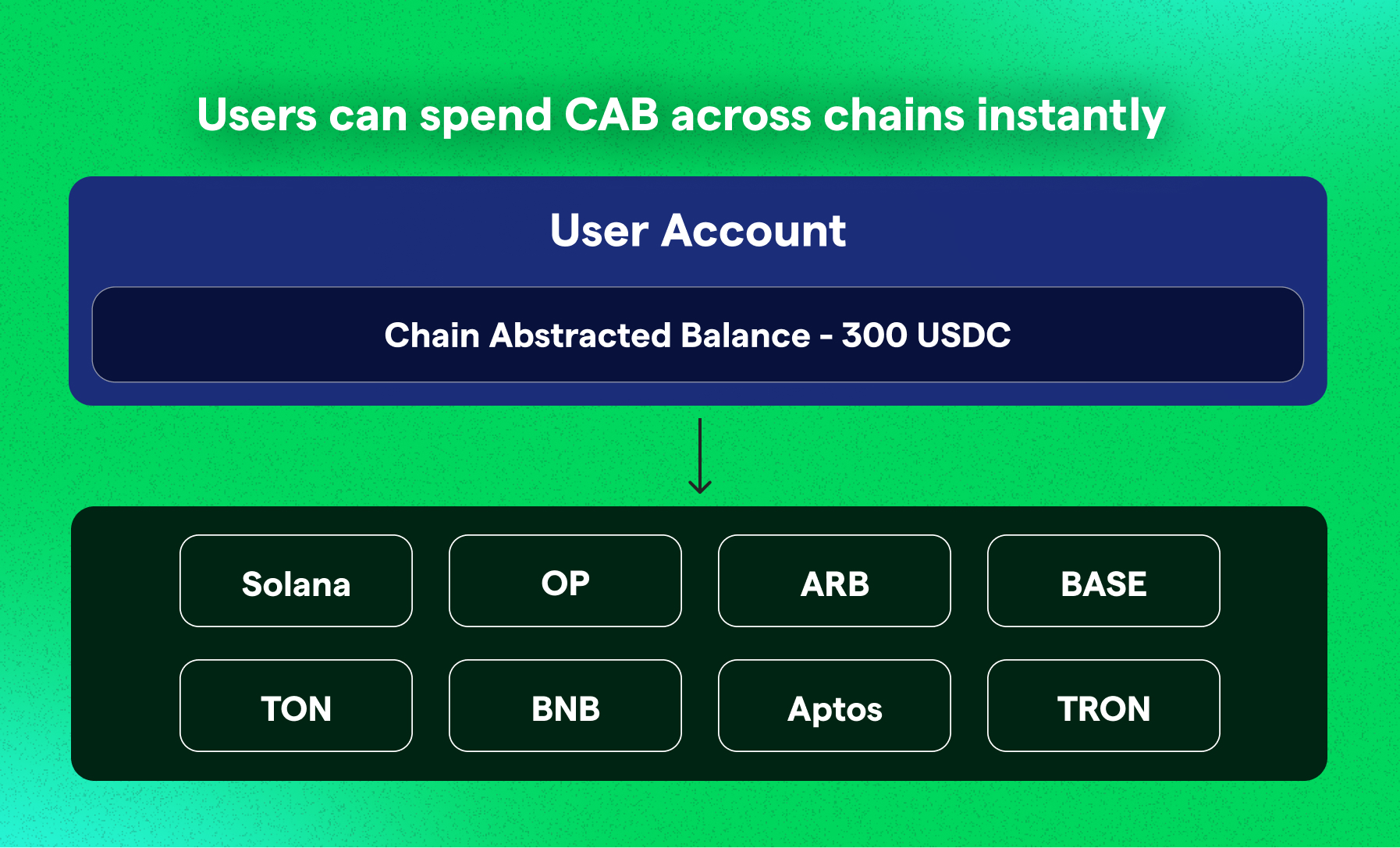 Users can spend CAB across chains instantly

User Account

Chain Abstracted Balance - 300 USDC

Solana
OP
ARB
BASE
TON
BNB
Aptos
TRON